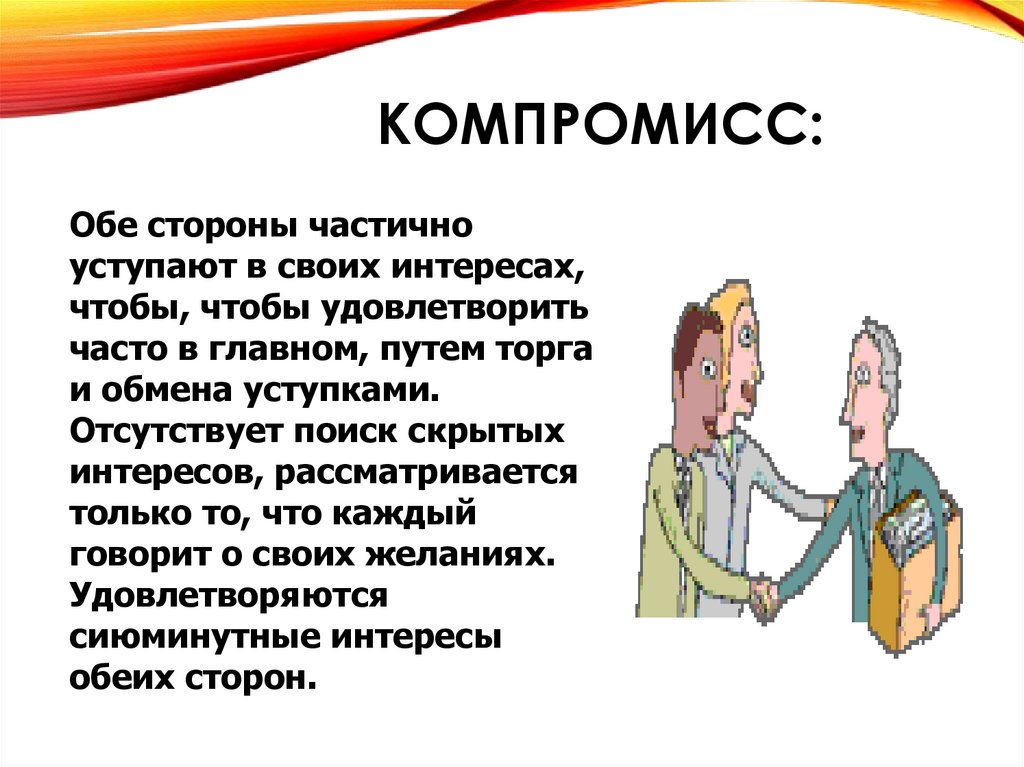 КОМПРОМИСС:

Обе стороны частично уступают в своих интересах, чтобы, чтобы удовлетворить часто в главном, путем торга и обмена уступками. Отсутствует поиск скрытых интересов, рассматривается только то, что каждый говорит о своих желаниях. Удовлетворяются сиюминутные интересы обеих сторон.